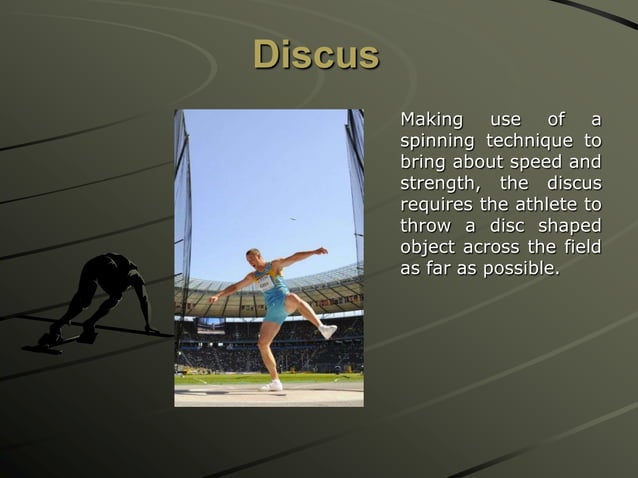 Discus

Making use of a spinning technique to bring about speed and strength, the discus requires the athlete to throw a disc shaped object across the field as far as possible.